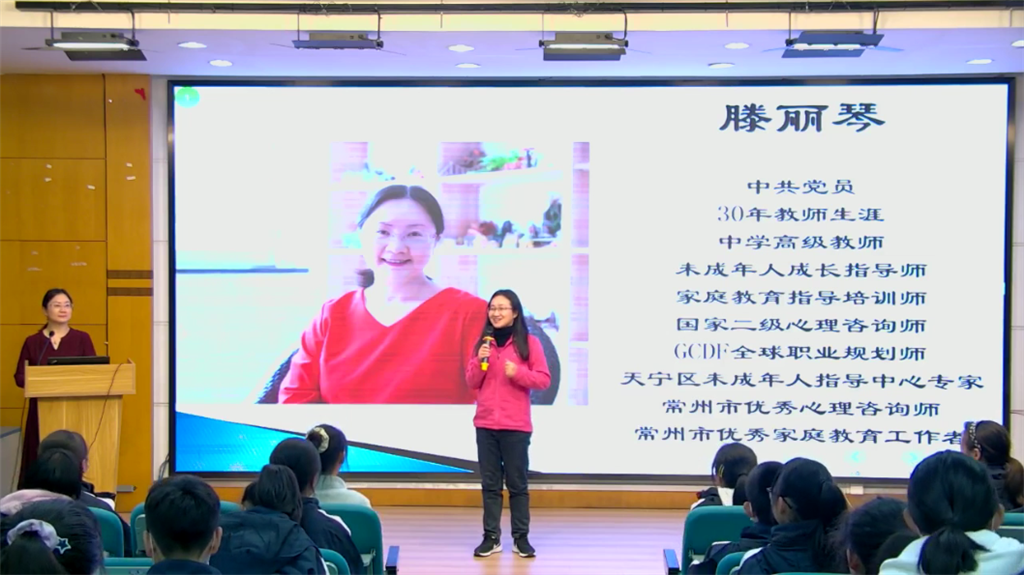 滕丽琴

中共党员
30年教师生涯
中学高级教师
未成年人成长指导师
家庭教育指导培训师
国家二级心理咨询师
GCDF全球职业规划师
天宁区未成年人指导中心专家
常州市优秀心理咨询师
常州市优秀家庭教育工作者